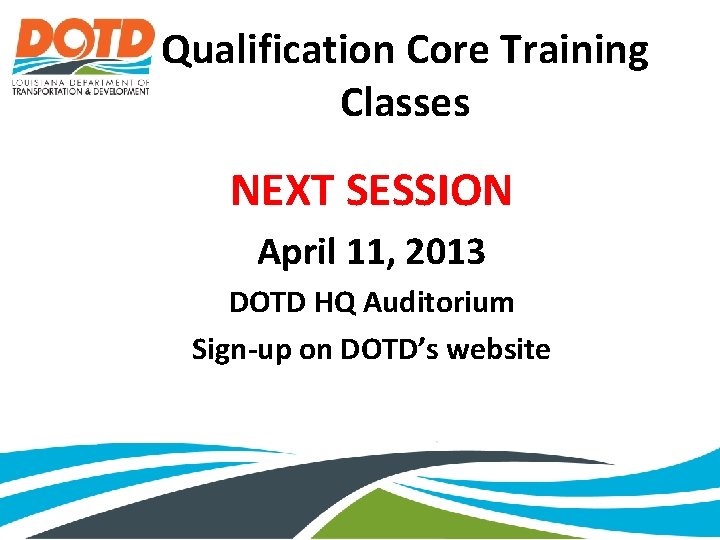 DOTD
LOUISIANA DEPARTMENT OF TRANSPORTATION & DEVELOPMENT

Qualification Core Training Classes

NEXT SESSION

April 11, 2013

DOTD HQ Auditorium

Sign-up on DOTD's website